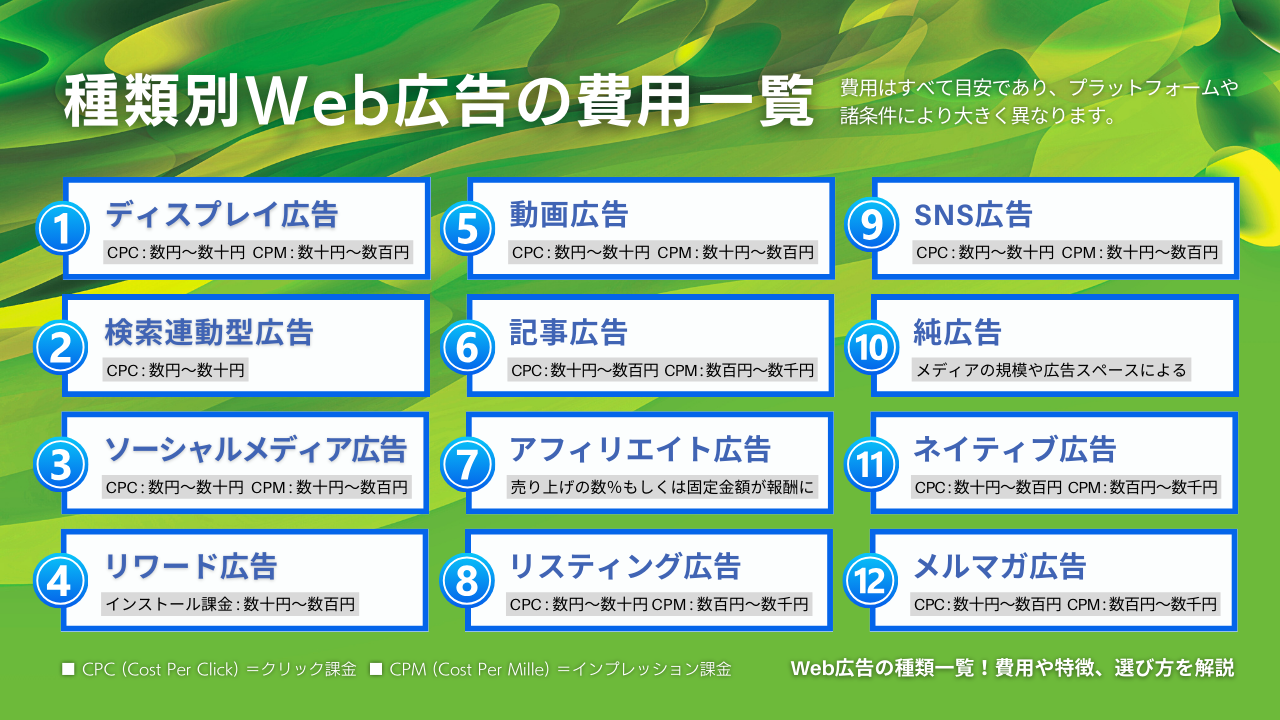 種類別Web広告の費用一覧

費用はすべて目安であり、プラットフォームや諸条件により大きく異なります。

1 ディスプレイ広告
CPC：数円〜数十円 CPM：数十円〜数百円

2 検索連動型広告
CPC：数円〜数十円

3 ソーシャルメディア広告
CPC：数円〜数十円 CPM：数十円〜数百円

4 リワード広告
インストール課金：数十円〜数百円

5 動画広告
CPC：数円〜数十円 CPM：数十円〜数百円

6 記事広告
CPC：数十円〜数百円 CPM：数百円〜数千円

7 アフィリエイト広告
売り上げの数%もしくは固定金額が報酬に

8 リスティング広告
CPC：数円〜数十円 CPM：数百円〜数千円

9 SNS広告
CPC：数円〜数十円 CPM：数十円〜数百円

10 純広告
メディアの規模や広告スペースによる

11 ネイティブ広告
CPC：数十円〜数百円 CPM：数百円〜数千円

12 メルマガ広告
CPC：数十円〜数百円 CPM：数百円〜数千円

■ CPC (Cost Per Click) =クリック課金 ■ CPM (Cost Per Mille) =インプレッション課金

Web広告の種類一覧！費用や特徴、選び方を解説